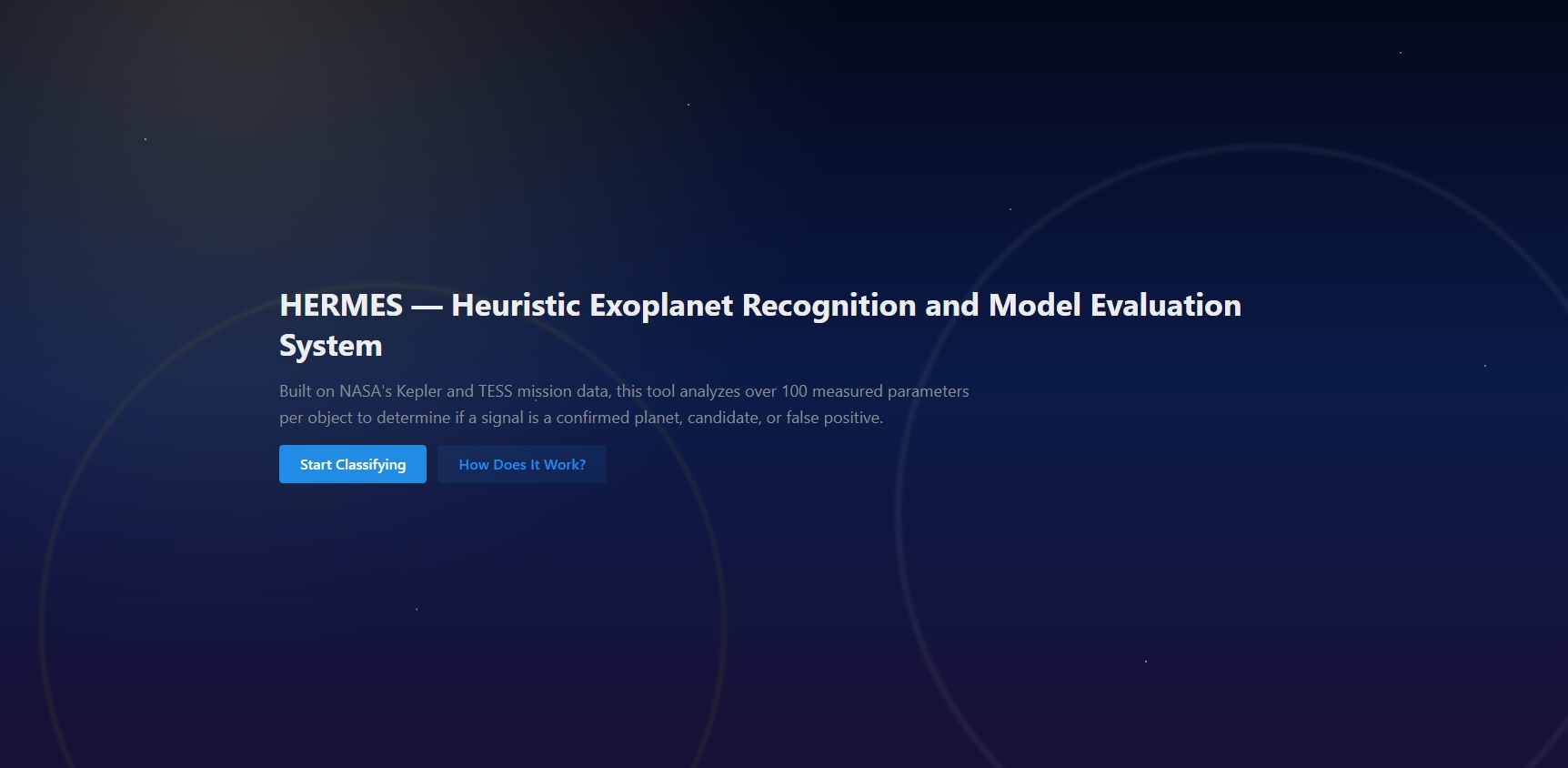 HERMES — Heuristic Exoplanet Recognition and Model Evaluation System

Built on NASA's Kepler and TESS mission data, this tool analyzes over 100 measured parameters per object to determine if a signal is a confirmed planet, candidate, or false positive.

Start Classifying

How Does It Work?